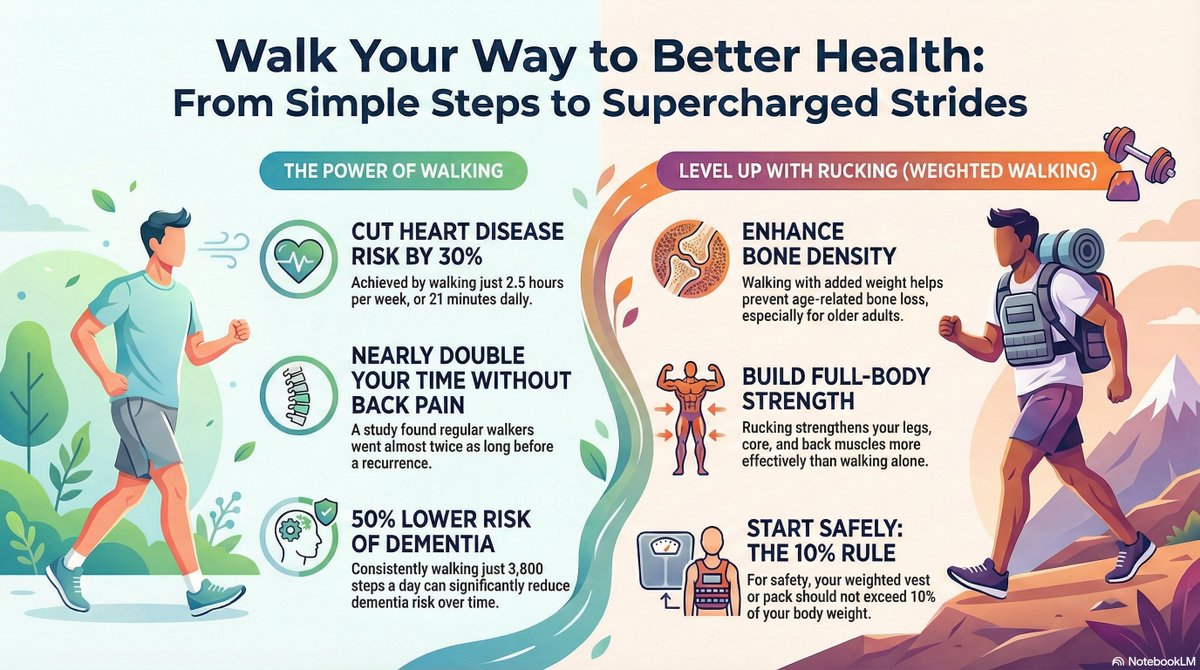 Walk Your Way to Better Health:
From Simple Steps to Supercharged Strides

THE POWER OF WALKING

CUT HEART DISEASE RISK BY 30%
Achieved by walking just 2.5 hours per week, or 21 minutes daily.

NEARLY DOUBLE YOUR TIME WITHOUT BACK PAIN
A study found regular walkers went almost twice as long before a recurrence.

50% LOWER RISK OF DEMENTIA
Consistently walking just 3,800 steps a day can significantly reduce dementia risk over time.

LEVEL UP WITH RUCKING (WEIGHTED WALKING)

ENHANCE BONE DENSITY
Walking with added weight helps prevent age-related bone loss, especially for older adults.

BUILD FULL-BODY STRENGTH
Rucking strengthens your legs, core, and back muscles more effectively than walking alone.

START SAFELY: THE 10% RULE
For safety, your weighted vest or pack should not exceed 10% of your body weight.

NotebookLM